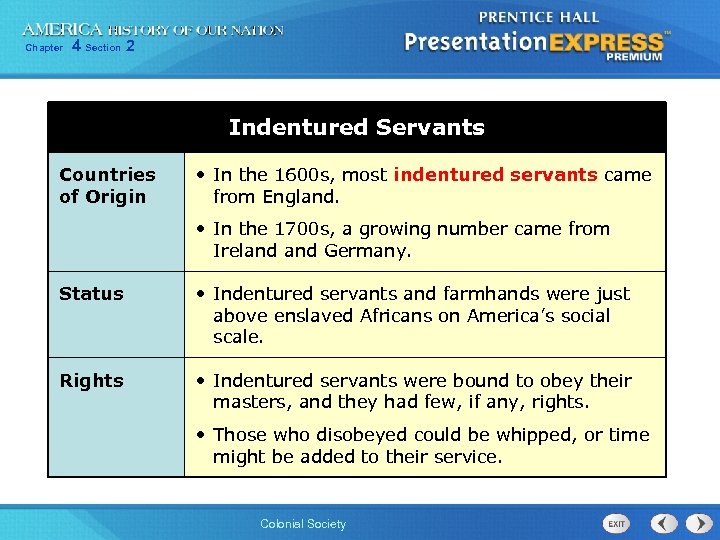 AMERICA HISTORY OF OUR NATION
Chapter 4 Section 2

PRENTICE HALL
PresentationEXPRESS™
PREMIUM

| Indentured Servants | |
|---|---|
| Countries of Origin | • In the 1600s, most indentured servants came from England. • In the 1700s, a growing number came from Ireland and Germany. |
| Status | • Indentured servants and farmhands were just above enslaved Africans on America's social scale. |
| Rights | • Indentured servants were bound to obey their masters, and they had few, if any, rights. • Those who disobeyed could be whipped, or time might be added to their service. |

Colonial Society

EXIT